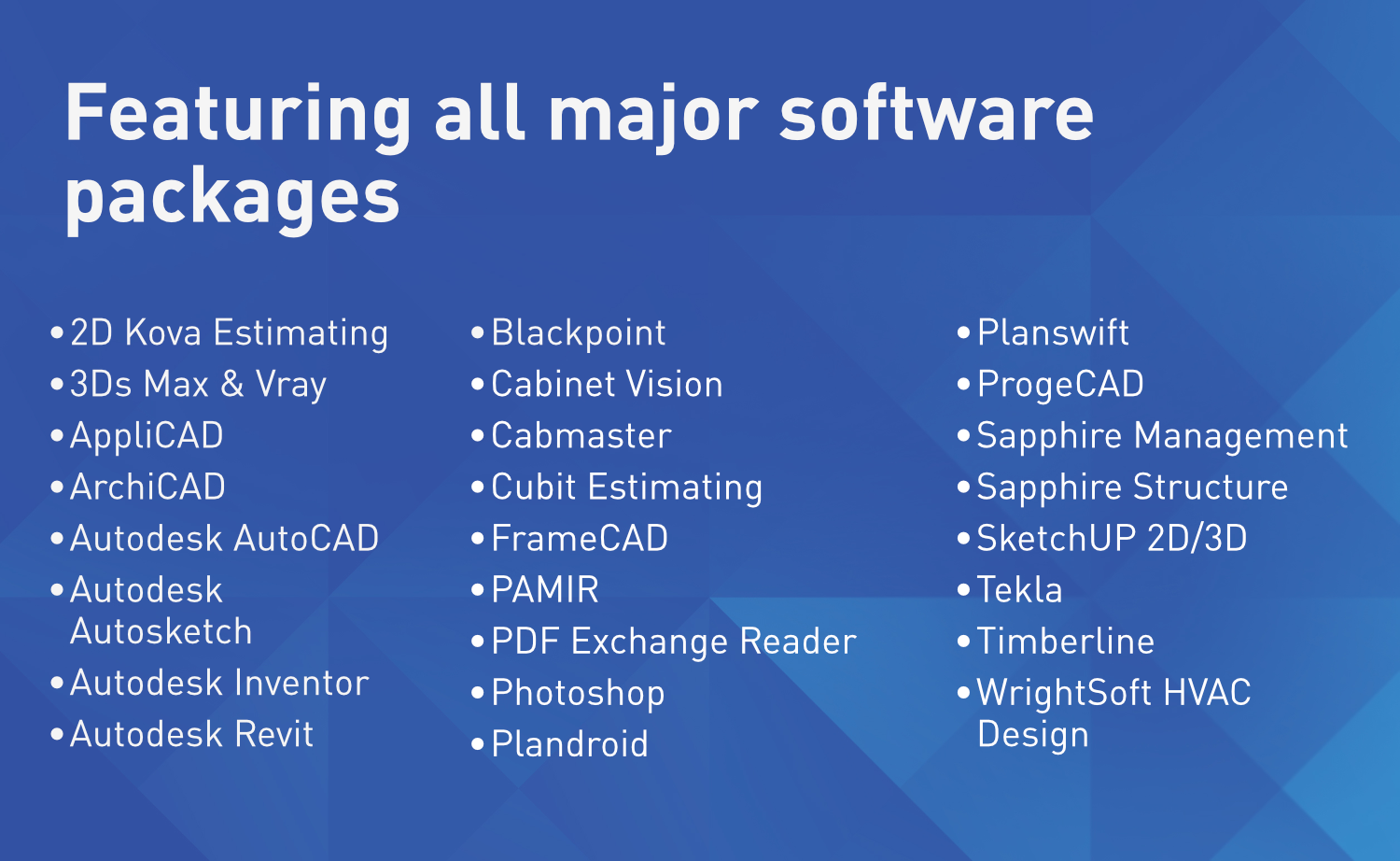 Featuring all major software packages

• 2D Kova Estimating
• 3Ds Max & Vray
• AppliCAD
• ArchiCAD
• Autodesk AutoCAD
• Autodesk Autosketch
• Autodesk Inventor
• Autodesk Revit

• Blackpoint
• Cabinet Vision
• Cabmaster
• Cubit Estimating
• FrameCAD
• PAMIR
• PDF Exchange Reader
• Photoshop
• Plandroid

• Planswift
• ProgeCAD
• Sapphire Management
• Sapphire Structure
• SketchUP 2D/3D
• Tekla
• Timberline
• WrightSoft HVAC Design